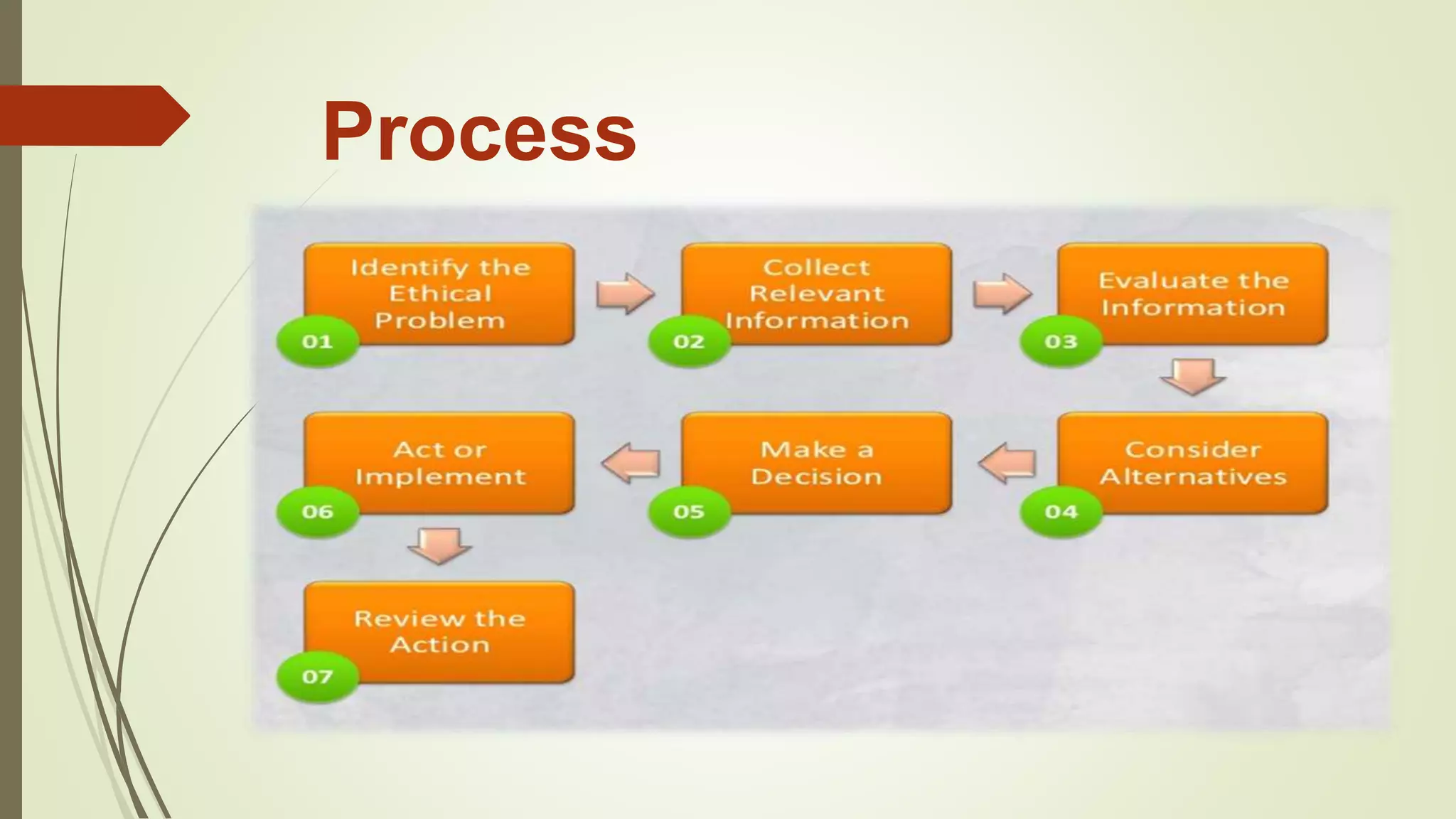 Process

Identify the Ethical Problem
01

Collect Relevant Information
02

Evaluate the Information
03

Consider Alternatives
04

Make a Decision
05

Act or Implement
06

Review the Action
07